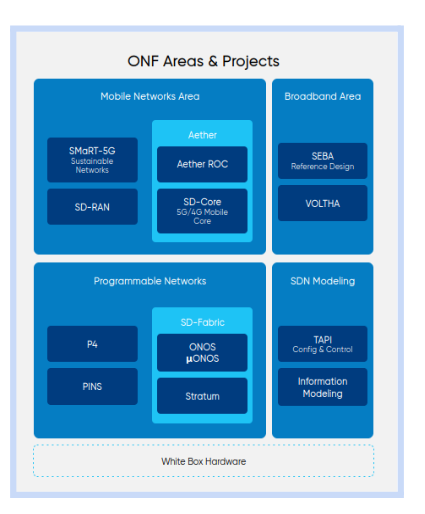 ONF Areas & Projects

Mobile Networks Area

SMaRT-5G
Sustainable Networks

SD-RAN

Aether

Aether ROC

SD-Core
5G/4G Mobile Core

Broadband Area

SEBA
Reference Design

VOLTHA

Programmable Networks

P4

PINS

SD-Fabric

ONOS
µONOS

Stratum

SDN Modeling

TAPI
Config & Control

Information Modeling

White Box Hardware